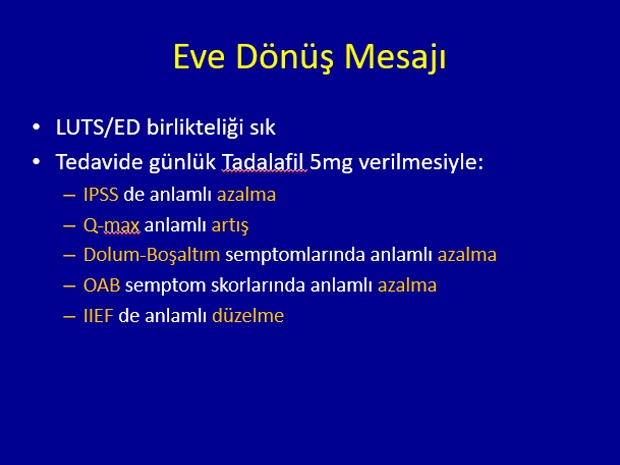 Eve Dönüş Mesajı

• LUTS/ED birlikteliği sık
• Tedavide günlük Tadalafil 5mg verilmesiyle:
– IPSS de anlamlı azalma
– Q-max anlamlı artış
– Dolum-Boşaltım semptomlarında anlamlı azalma
– OAB semptom skorlarında anlamlı azalma
– IIEF de anlamlı düzelme